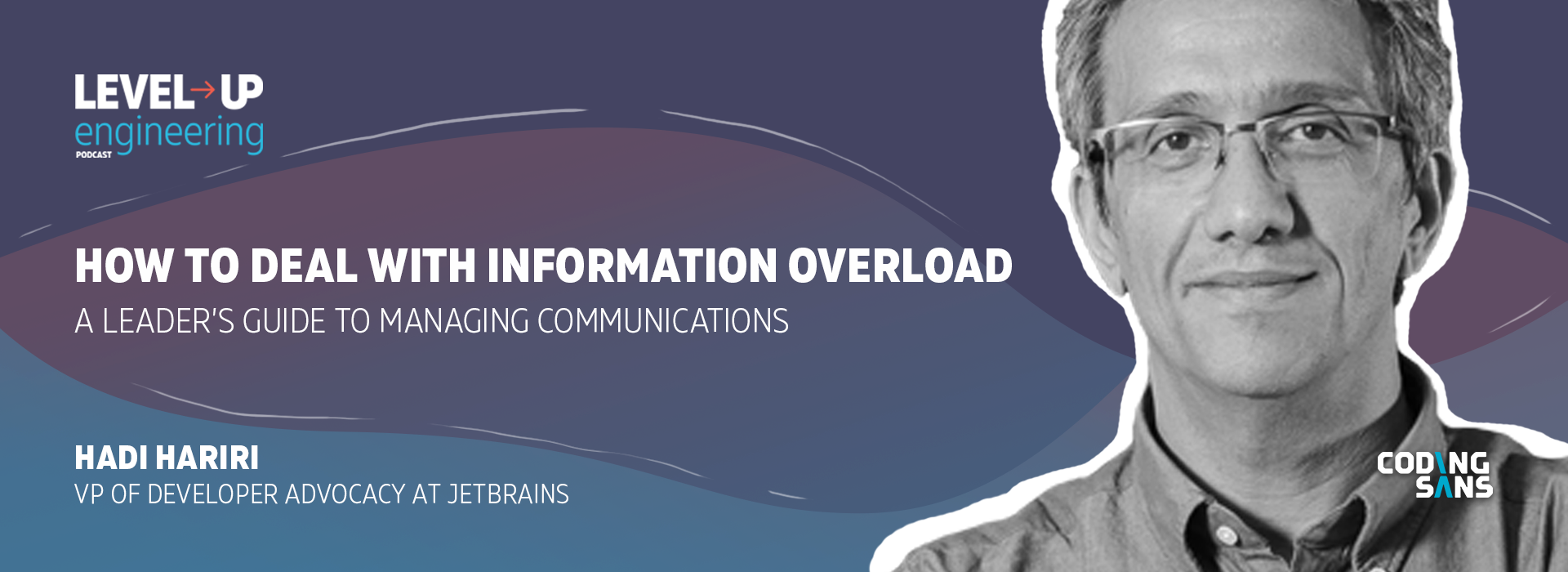 LEVEL→UP
engineering
PODCAST

HOW TO DEAL WITH INFORMATION OVERLOAD
A LEADER'S GUIDE TO MANAGING COMMUNICATIONS

HADI HARIRI
VP OF DEVELOPER ADVOCACY AT JETBRAINS

CODING SANS